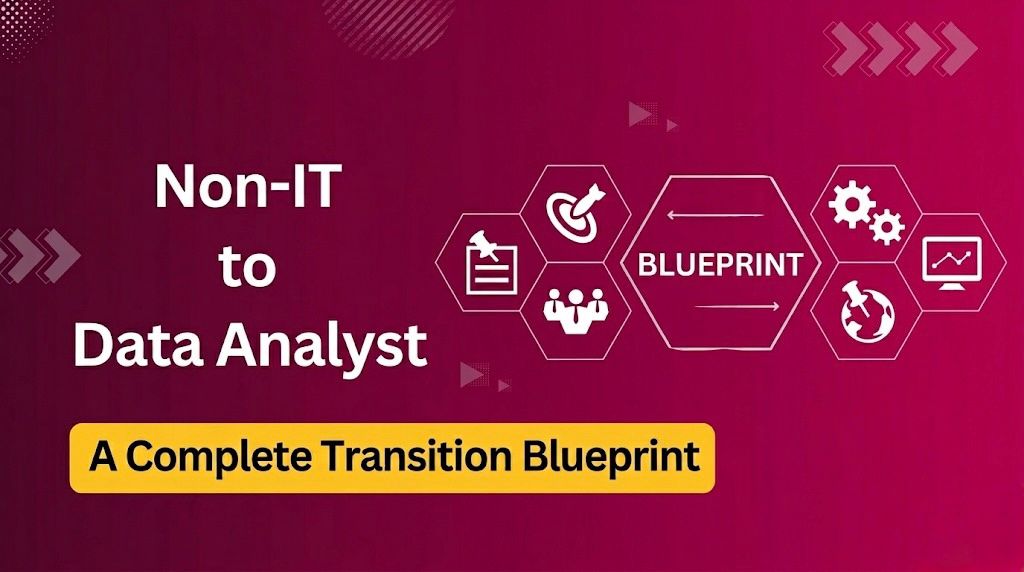 Non-IT
to
Data Analyst

BLUEPRINT

A Complete Transition Blueprint